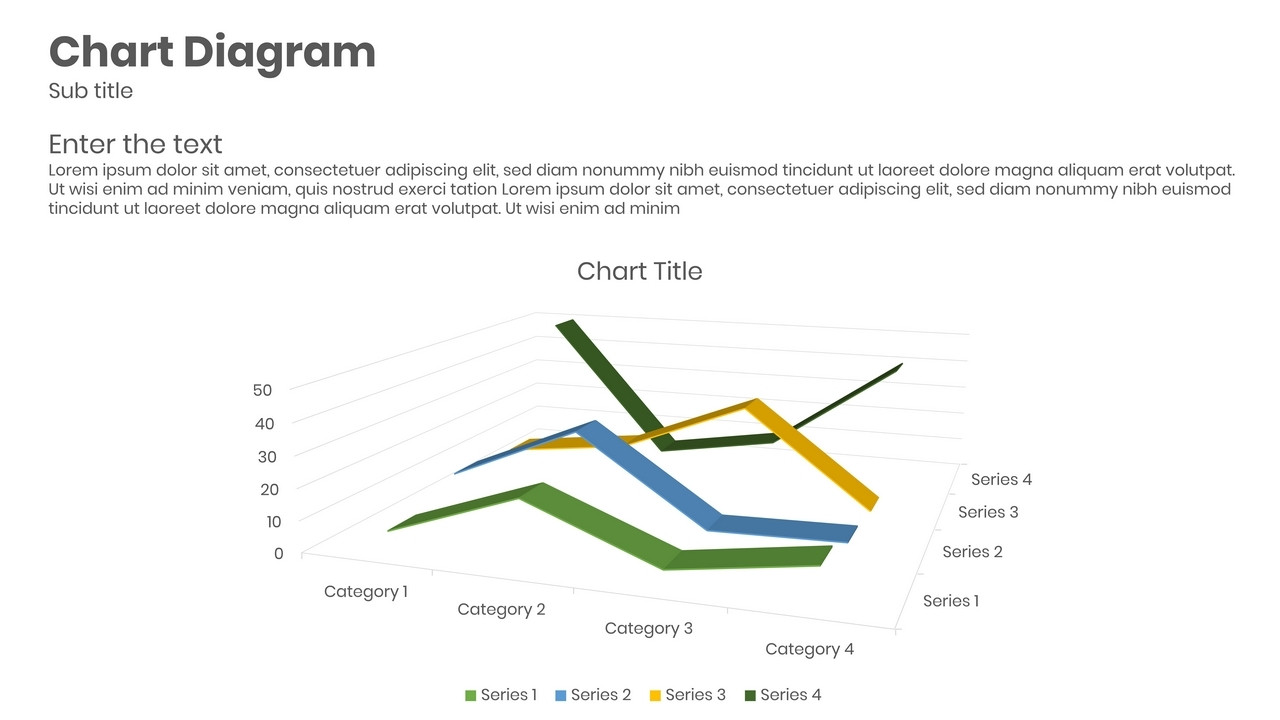 Chart Diagram
Sub title

Enter the text
Lorem ipsum dolor sit amet, consectetuer adipiscing elit, sed diam nonummy nibh euismod tincidunt ut laoreet dolore magna aliquam erat volutpat. Ut wisi enim ad minim veniam, quis nostrud exerci tation Lorem ipsum dolor sit amet, consectetuer adipiscing elit, sed diam nonummy nibh euismod tincidunt ut laoreet dolore magna aliquam erat volutpat. Ut wisi enim ad minim

Chart Title

50
40
30
20
10
0

Category 1
Category 2
Category 3
Category 4

Series 4
Series 3
Series 2
Series 1

Series 1 Series 2 Series 3 Series 4